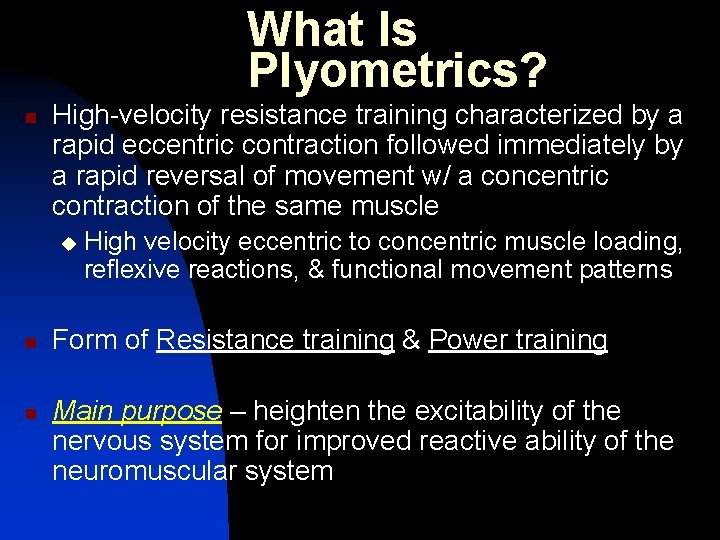 What Is Plyometrics?

High-velocity resistance training characterized by a rapid eccentric contraction followed immediately by a rapid reversal of movement w/ a concentric contraction of the same muscle

High velocity eccentric to concentric muscle loading, reflexive reactions, & functional movement patterns

Form of Resistance training & Power training

Main purpose – heighten the excitability of the nervous system for improved reactive ability of the neuromuscular system